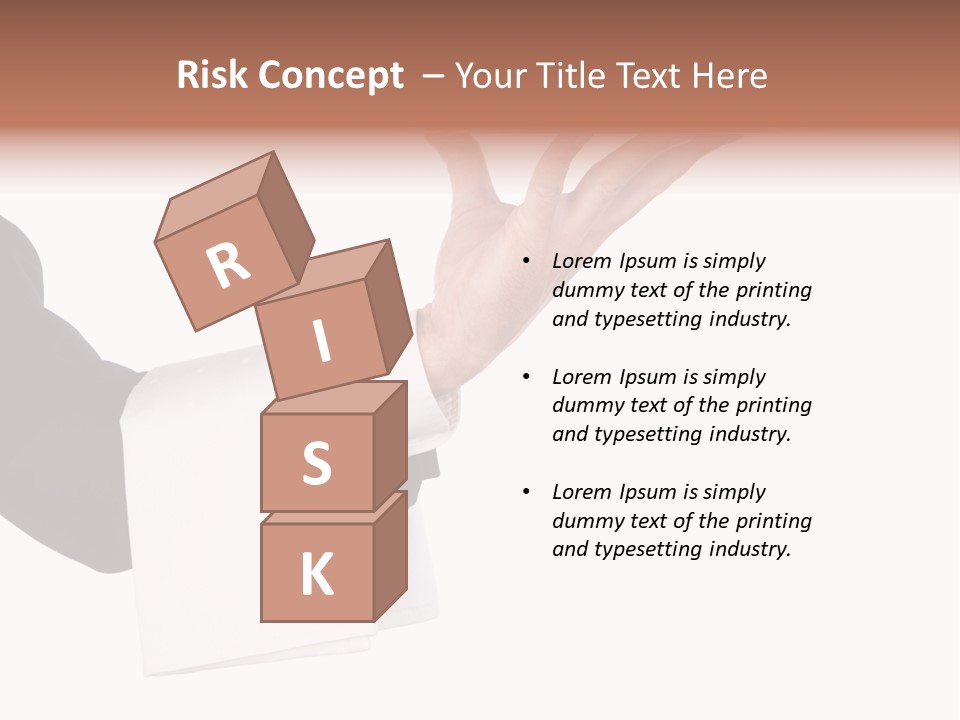 Risk Concept – Your Title Text Here

R
I
S
K

• Lorem Ipsum is simply dummy text of the printing and typesetting industry.

• Lorem Ipsum is simply dummy text of the printing and typesetting industry.

• Lorem Ipsum is simply dummy text of the printing and typesetting industry.